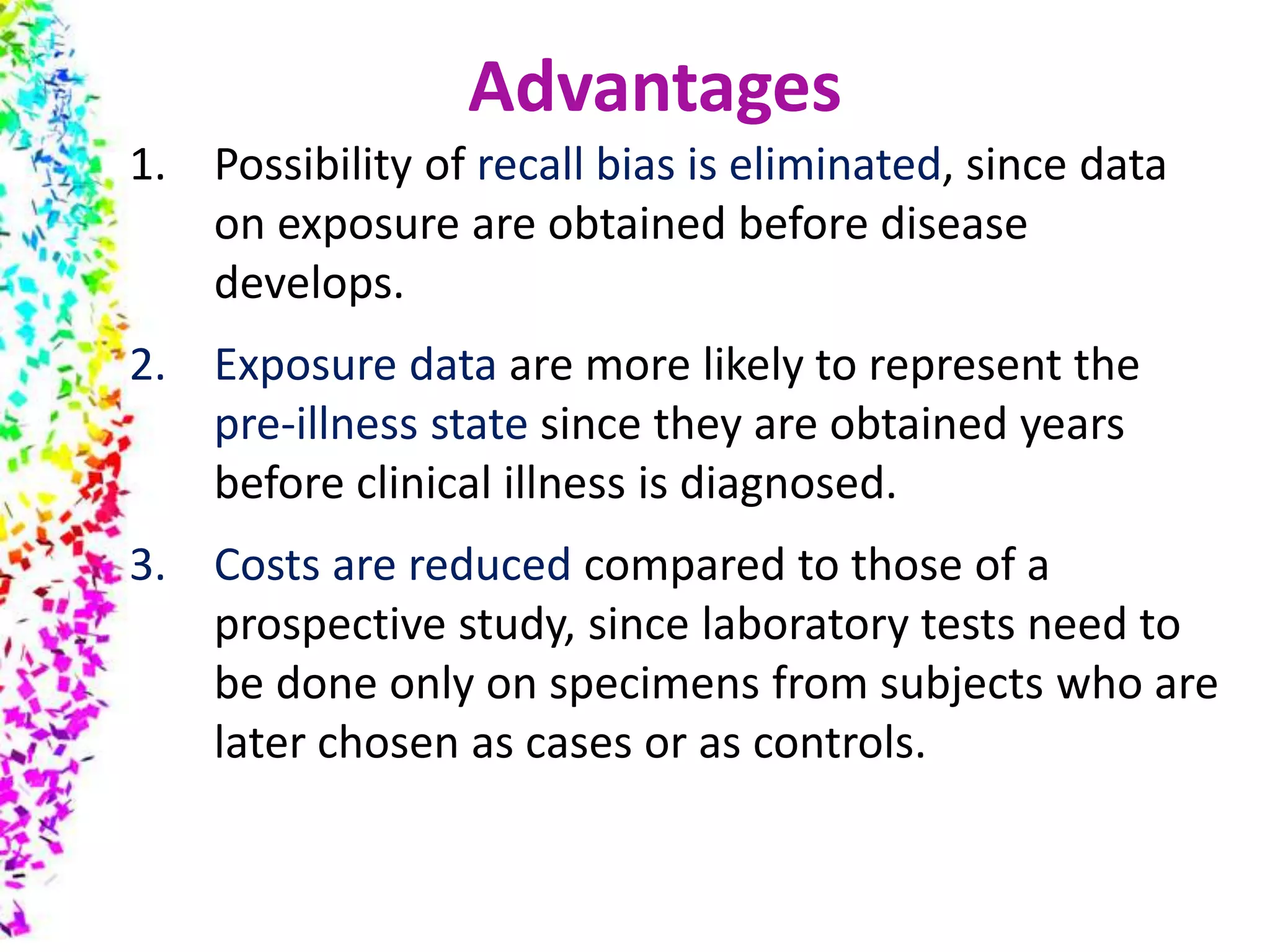 Advantages

1. Possibility of recall bias is eliminated, since data on exposure are obtained before disease develops.

2. Exposure data are more likely to represent the pre-illness state since they are obtained years before clinical illness is diagnosed.

3. Costs are reduced compared to those of a prospective study, since laboratory tests need to be done only on specimens from subjects who are later chosen as cases or as controls.